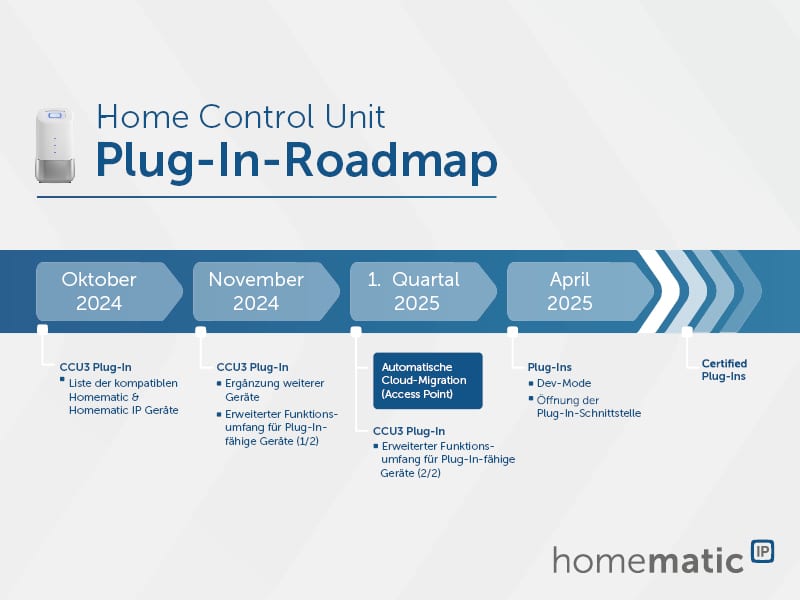 Home Control Unit
Plug-In-Roadmap

Oktober 2024

November 2024

1. Quartal 2025

April 2025

CCU3 Plug-In
▪ Liste der kompatiblen Homematic & Homematic IP Geräte

CCU3 Plug-In
▪ Ergänzung weiterer Geräte
▪ Erweiterter Funktionsumfang für Plug-In-fähige Geräte (1/2)

Automatische Cloud-Migration (Access Point)

CCU3 Plug-In
▪ Erweiterter Funktionsumfang für Plug-In-fähige Geräte (2/2)

Plug-Ins
▪ Dev-Mode
▪ Öffnung der Plug-In-Schnittstelle

Certified Plug-Ins

homematic IP